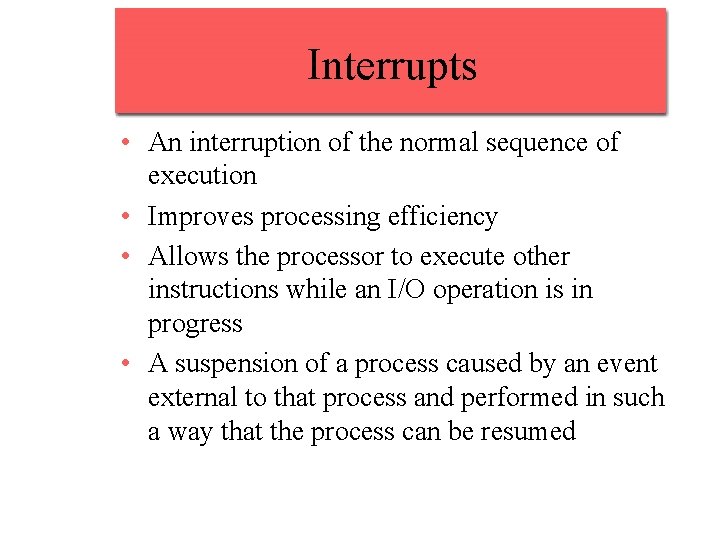 Interrupts

• An interruption of the normal sequence of execution
• Improves processing efficiency
• Allows the processor to execute other instructions while an I/O operation is in progress
• A suspension of a process caused by an event external to that process and performed in such a way that the process can be resumed